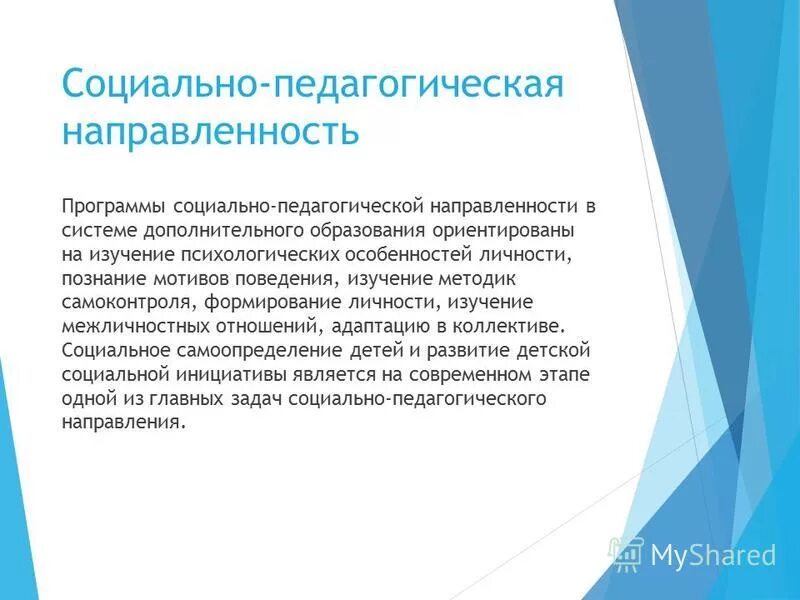 Социально-педагогическая направленность

Программы социально-педагогической направленности в системе дополнительного образования ориентированы на изучение психологических особенностей личности, познание мотивов поведения, изучение методик самоконтроля, формирование личности, изучение межличностных отношений, адаптацию в коллективе. Социальное самоопределение детей и развитие детской социальной инициативы является на современном этапе одной из главных задач социально-педагогического направления.

MyShared